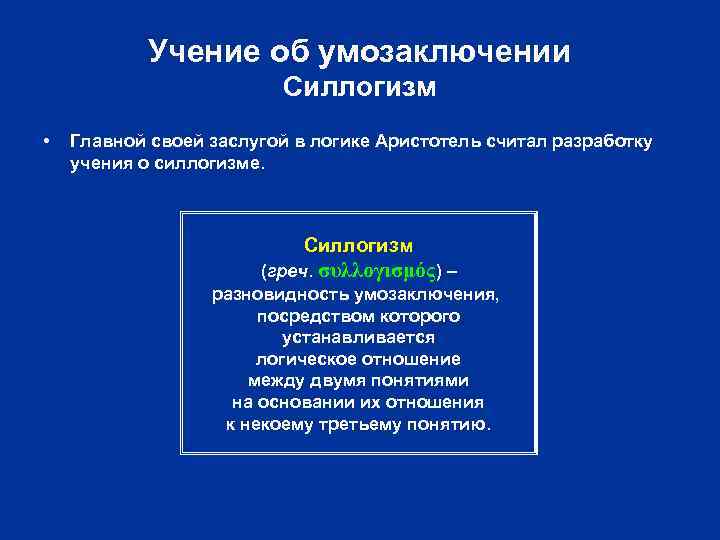 Учение об умозаключении
Силлогизм

• Главной своей заслугой в логике Аристотель считал разработку учения о силлогизме.

Силлогизм
(греч. συλλογισμός) – разновидность умозаключения, посредством которого устанавливается логическое отношение между двумя понятиями на основании их отношения к некоему третьему понятию.